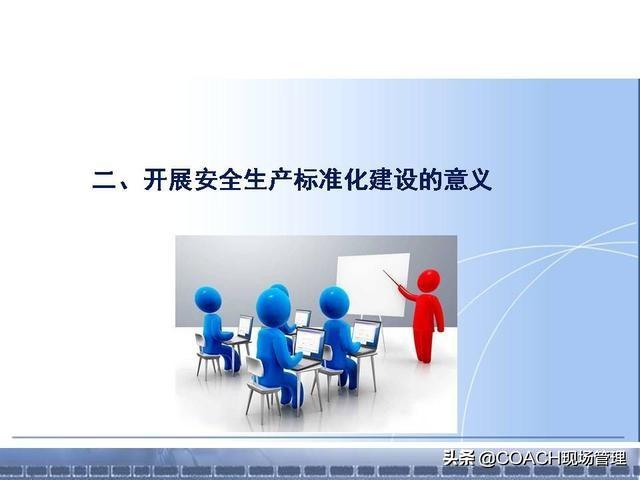 二、开展安全生产标准化建设的意义

头条 @COACH现场管理